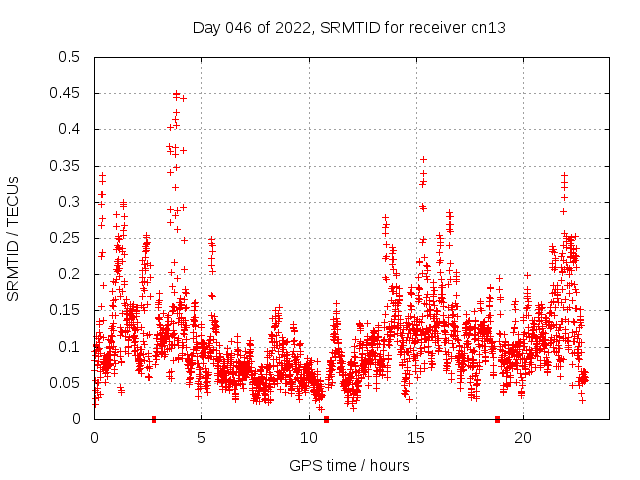 Day 046 of 2022, SRMTID for receiver cn13

SRMTID / TECUs

0.5
0.45
0.4
0.35
0.3
0.25
0.2
0.15
0.1
0.05
0

0
5
10
15
20

GPS time / hours